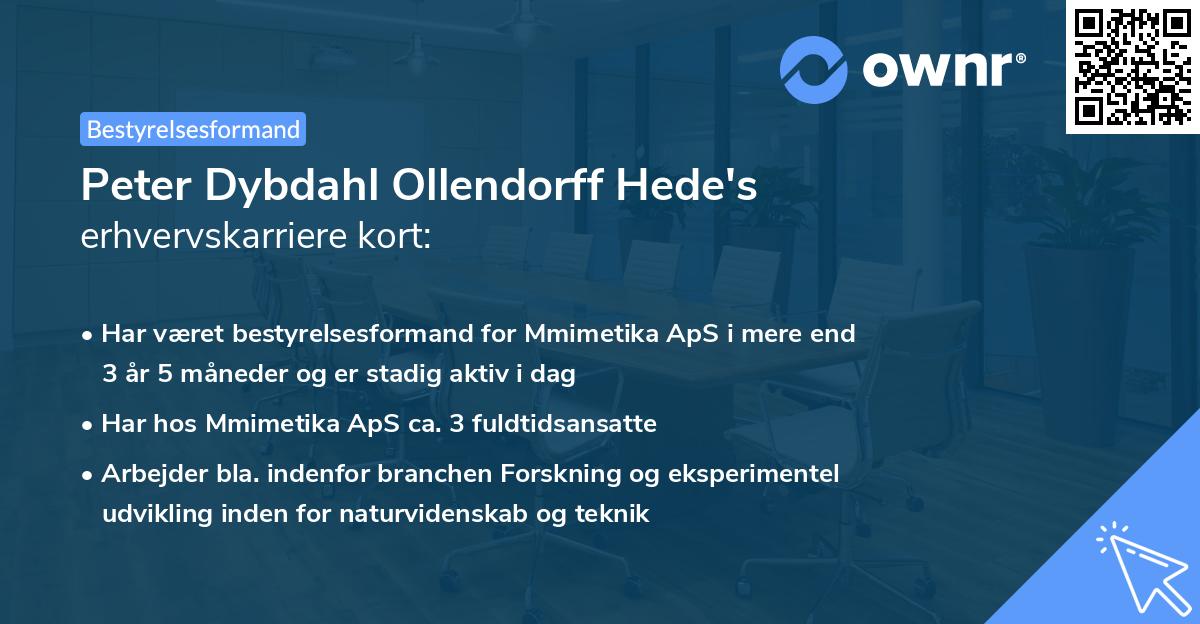 ownr®

Bestyrelsesformand

Peter Dybdahl Ollendorff Hede's
erhvervskarriere kort:

• Har været bestyrelsesformand for Mmimetika ApS i mere end 3 år 5 måneder og er stadig aktiv i dag

• Har hos Mmimetika ApS ca. 3 fuldtidsansatte

• Arbejder bla. indenfor branchen Forskning og eksperimentel udvikling inden for naturvidenskab og teknik